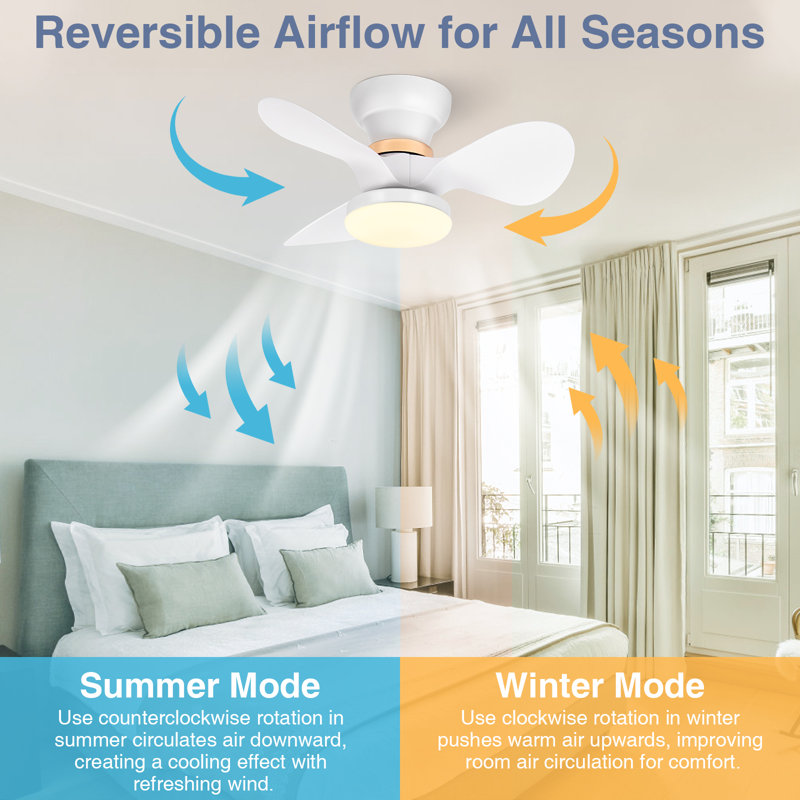 Reversible Airflow for All Seasons

Summer Mode
Use counterclockwise rotation in summer circulates air downward, creating a cooling effect with refreshing wind.

Winter Mode
Use clockwise rotation in winter pushes warm air upwards, improving room air circulation for comfort.